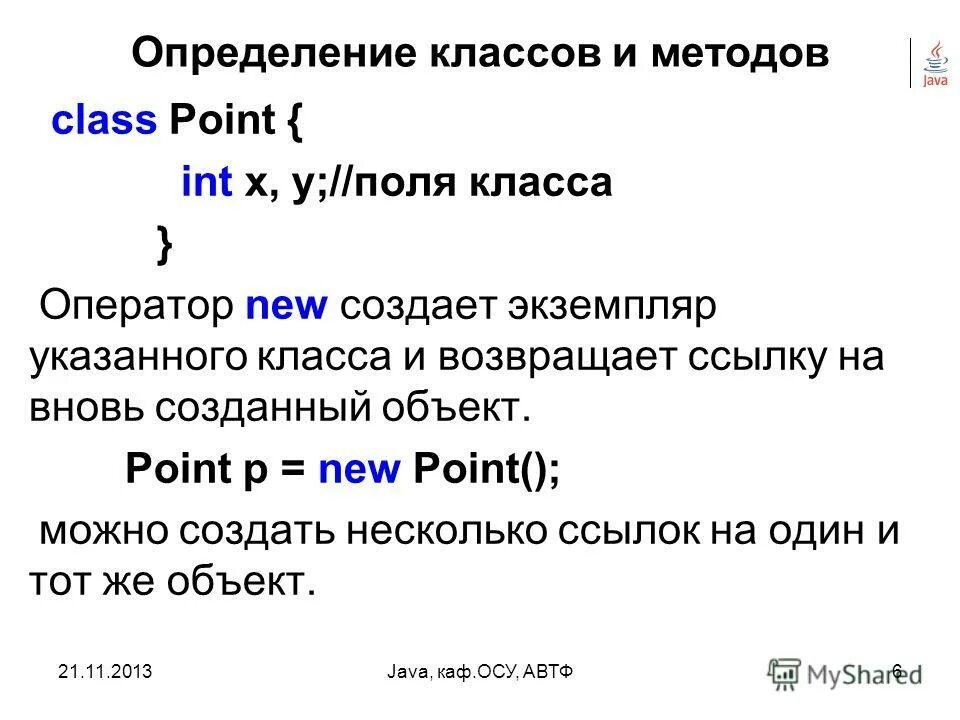 Определение классов и методов

Java

class Point {
int x, y;//поля класса
}

Оператор new создает экземпляр указанного класса и возвращает ссылку на вновь созданный объект.

Point p = new Point();

можно создать несколько ссылок на один и тот же объект.

21.11.2013

Java, каф.ОСУ, АВТФ

6

MyShared